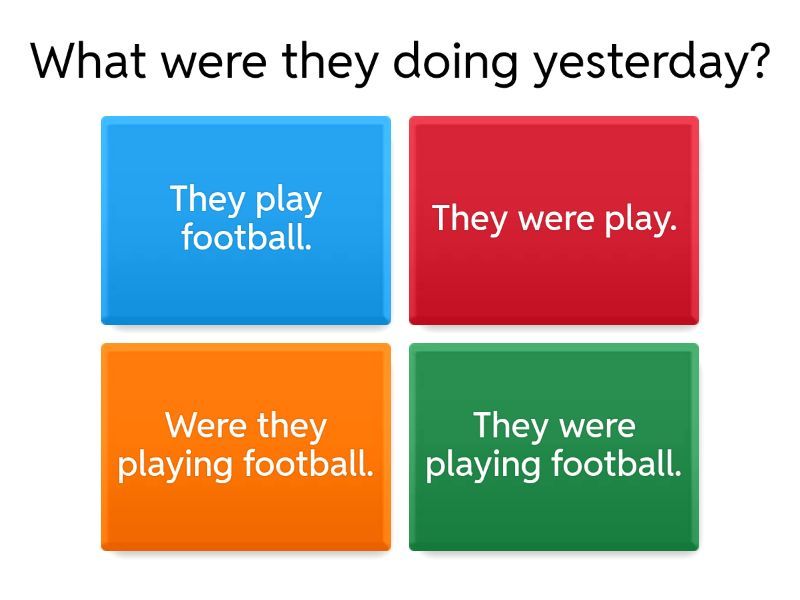 What were they doing yesterday?

They play football.

They were play.

Were they playing football.

They were playing football.